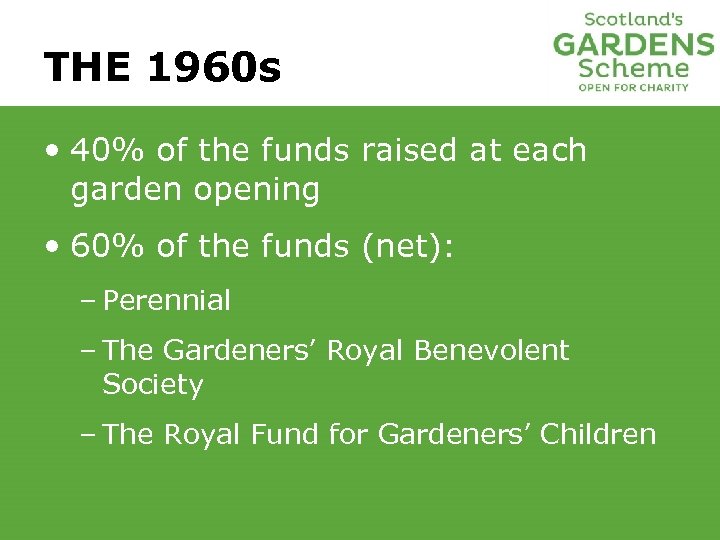 THE 1960s

Scotland's GARDENS Scheme OPEN FOR CHARITY

• 40% of the funds raised at each garden opening

• 60% of the funds (net):

– Perennial

– The Gardeners' Royal Benevolent Society

– The Royal Fund for Gardeners' Children